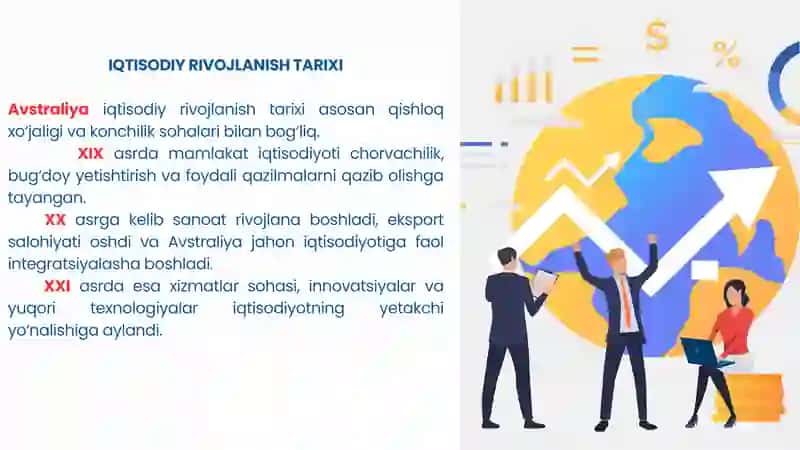 IQTISODIY RIVOJLANISH TARIXI

Avstraliya iqtisodiy rivojlanish tarixi asosan qishloq xo'jaligi va konchilik sohalari bilan bog'liq.

XIX asrda mamlakat iqtisodiyoti chorvachilik, bug'doy yetishtirish va foydali qazilmalarni qazib olishga tayangan.

XX asrga kelib sanoat rivojlana boshladi, eksport salohiyati oshdi va Avstraliya jahon iqtisodiyotiga faol integratsiyalasha boshladi.

XXI asrda esa xizmatlar sohasi, innovatsiyalar va yuqori texnologiyalar iqtisodiyotning yetakchi yo'nalishiga aylandi.

$

%